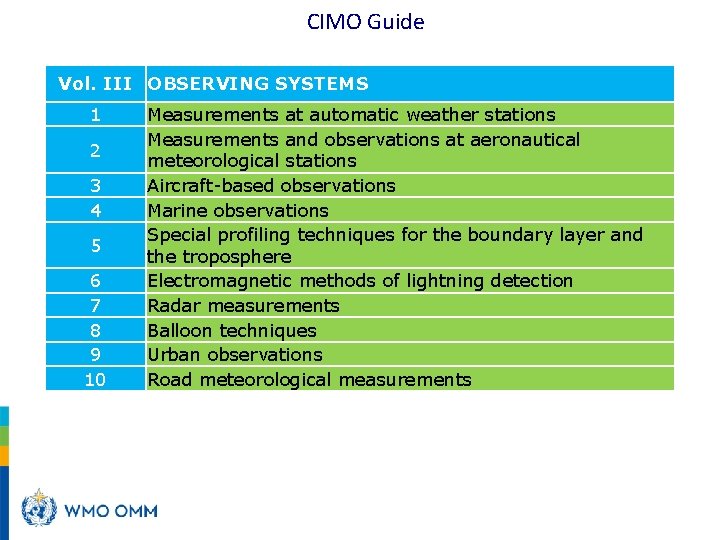 CIMO Guide

| Vol. III | OBSERVING SYSTEMS |
|---|---|
| 1 | Measurements at automatic weather stations |
| 2 | Measurements and observations at aeronautical meteorological stations |
| 3 | Aircraft-based observations |
| 4 | Marine observations |
| 5 | Special profiling techniques for the boundary layer and the troposphere |
| 6 | Electromagnetic methods of lightning detection |
| 7 | Radar measurements |
| 8 | Balloon techniques |
| 9 | Urban observations |
| 10 | Road meteorological measurements |

WMO OMM